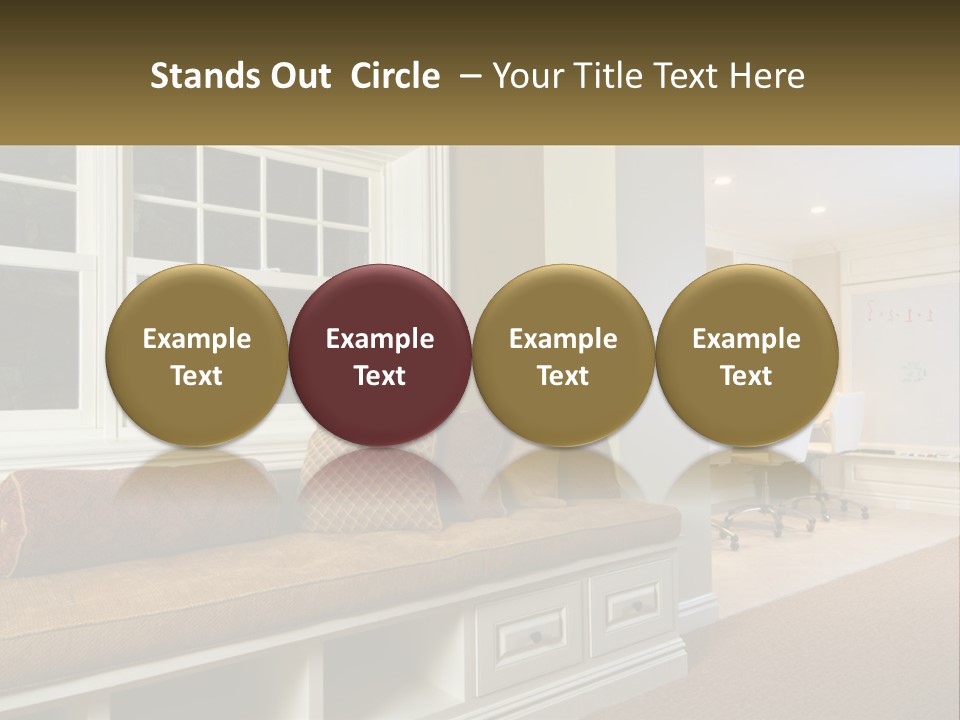 Stands Out Circle – Your Title Text Here

Example Text

Example Text

Example Text

Example Text